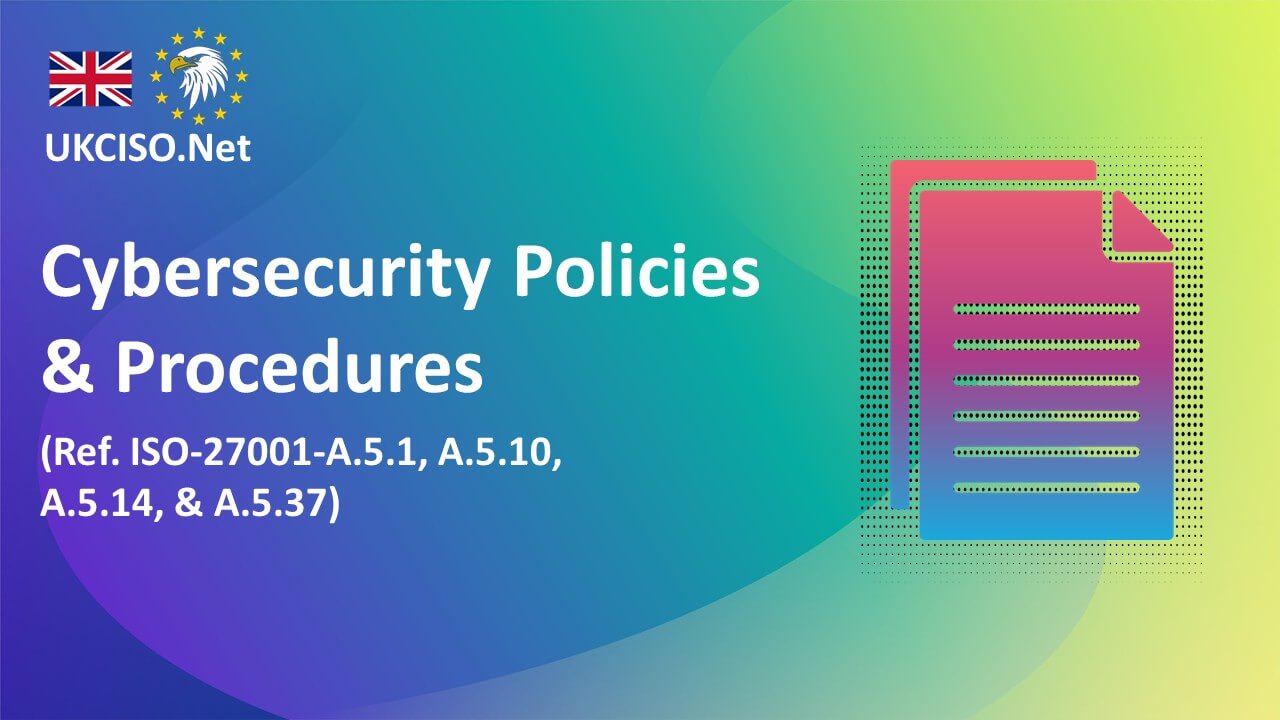 UKCISO.Net

Cybersecurity Policies & Procedures

(Ref. ISO-27001-A.5.1, A.5.10, A.5.14, & A.5.37)